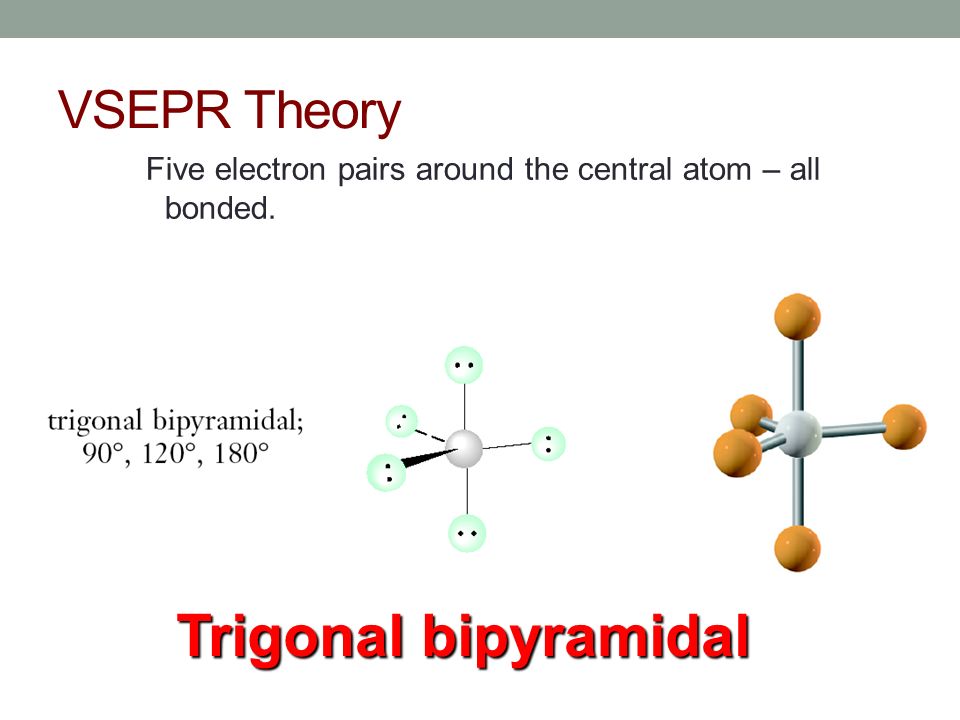 VSEPR Theory

Five electron pairs around the central atom – all bonded.

trigonal bipyramidal;
90°, 120°, 180°

Trigonal bipyramidal